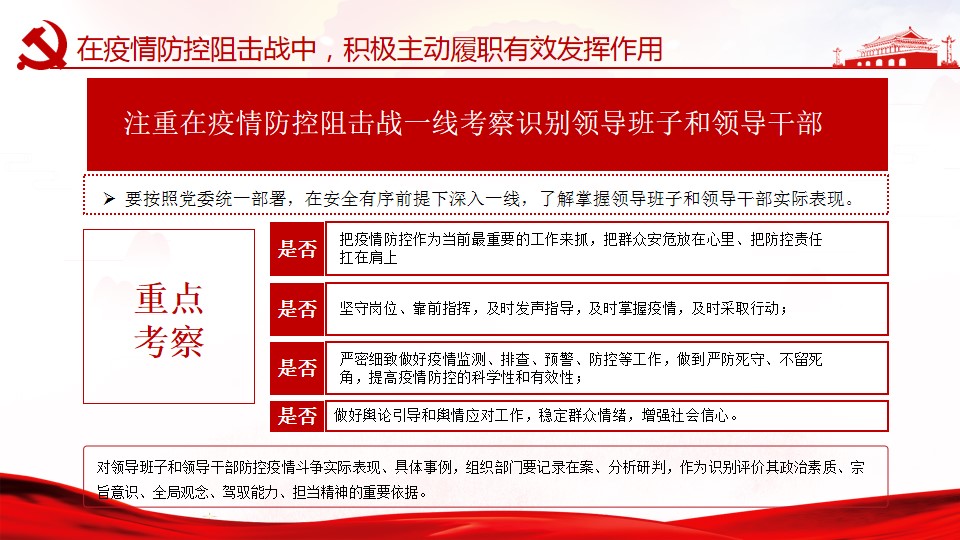 在疫情防控阻击战中，积极主动履职有效发挥作用

注重在疫情防控阻击战一线考察识别领导班子和领导干部

➢ 要按照党委统一部署，在安全有序前提下深入一线，了解掌握领导班子和领导干部实际表现。

重点考察

是否 把疫情防控作为当前最重要的工作来抓，把群众安危放在心里、把防控责任扛在肩上

是否 坚守岗位、靠前指挥，及时发声指导，及时掌握疫情，及时采取行动；

是否 严密细致做好疫情监测、排查、预警、防控等工作，做到严防死守、不留死角，提高疫情防控的科学性和有效性；

是否 做好舆论引导和舆情应对工作，稳定群众情绪，增强社会信心。

对领导班子和领导干部防控疫情斗争实际表现、具体事例，组织部门要记录在案、分析研判，作为识别评价其政治素质、宗旨意识、全局观念、驾驭能力、担当精神的重要依据。